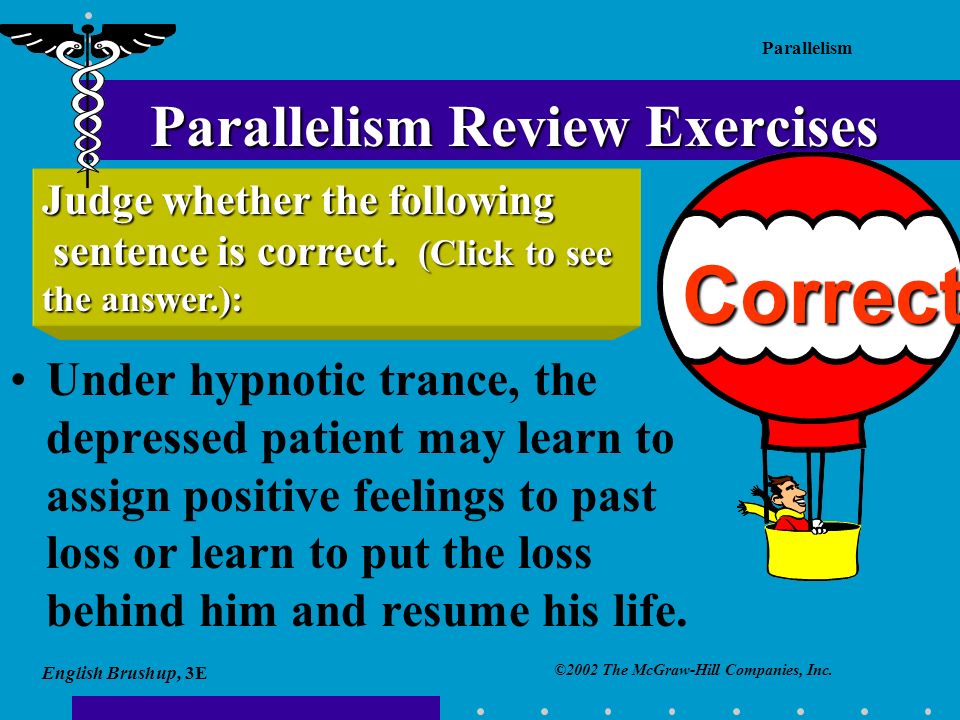 Parallelism

Parallelism Review Exercises

Judge whether the following sentence is correct. (Click to see the answer.):

Correct

• Under hypnotic trance, the depressed patient may learn to assign positive feelings to past loss or learn to put the loss behind him and resume his life.

English Brushup, 3E

©2002 The McGraw-Hill Companies, Inc.